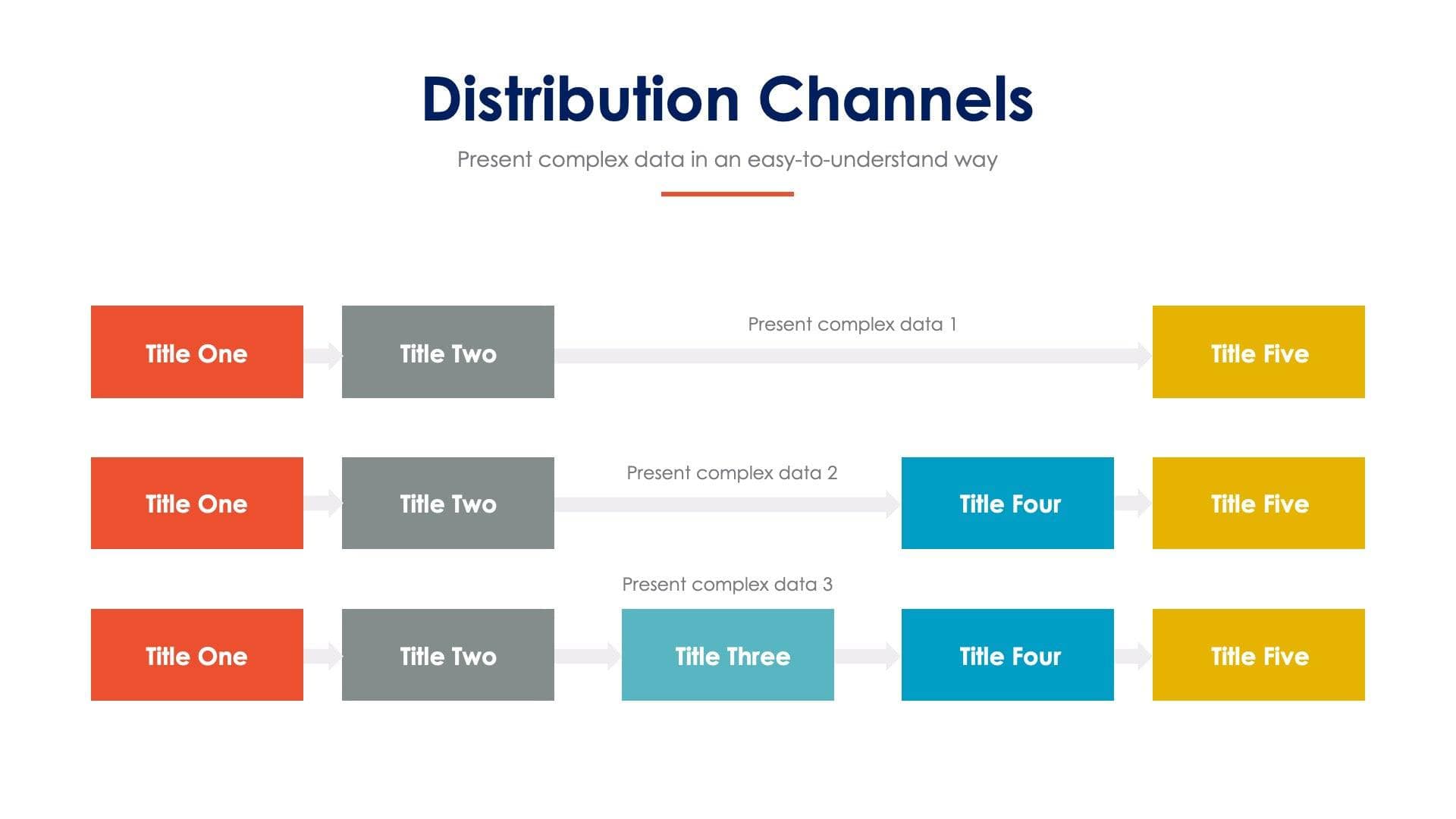 Distribution Channels

Present complex data in an easy-to-understand way

Title One

Title Two

Present complex data 1

Title Five

Title One

Title Two

Present complex data 2

Title Four

Title Five

Present complex data 3

Title One

Title Two

Title Three

Title Four

Title Five